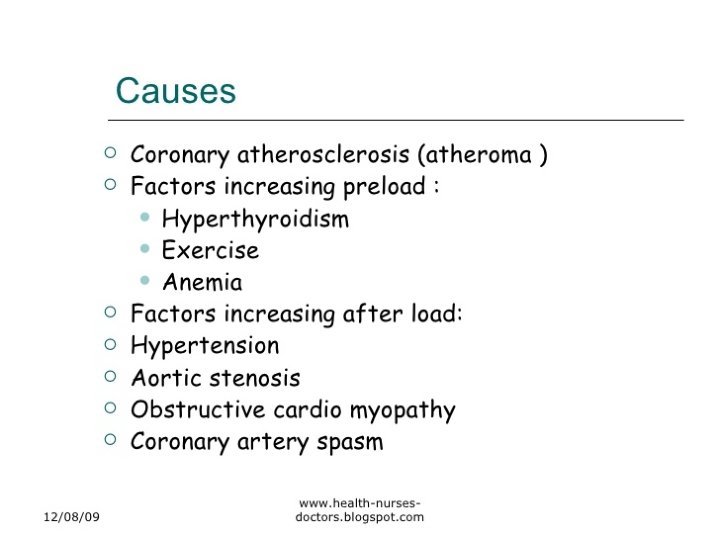 Causes

- Coronary atherosclerosis (atheroma )
- Factors increasing preload :
  - Hyperthyroidism
  - Exercise
  - Anemia
- Factors increasing after load:
- Hypertension
- Aortic stenosis
- Obstructive cardio myopathy
- Coronary artery spasm

12/08/09

www.health-nurses-doctors.blogspot.com